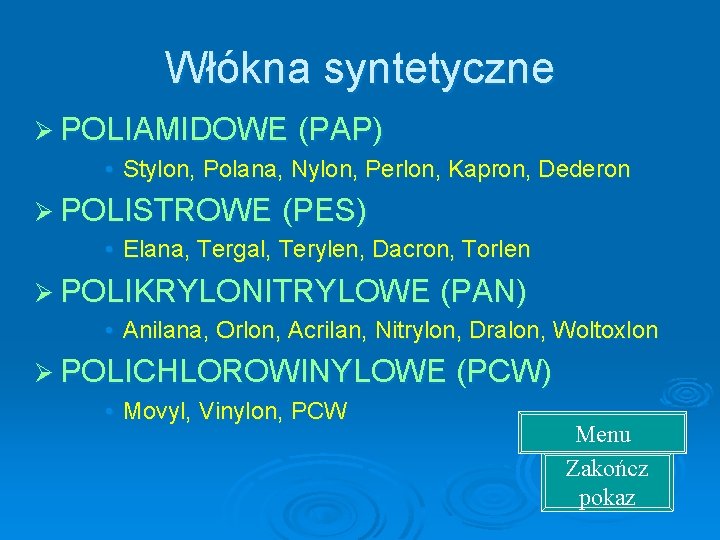 Włókna syntetyczne

➢ POLIAMIDOWE (PAP)

• Stylon, Polana, Nylon, Perlon, Kapron, Dederon

➢ POLISTROWE (PES)

• Elana, Tergal, Terylen, Dacron, Torlen

➢ POLIKRYLONITRYLOWE (PAN)

• Anilana, Orlon, Acrilan, Nitrylon, Dralon, Woltoxlon

➢ POLICHLOROWINYLOWE (PCW)

• Movyl, Vinylon, PCW

Menu

Zakończ pokaz